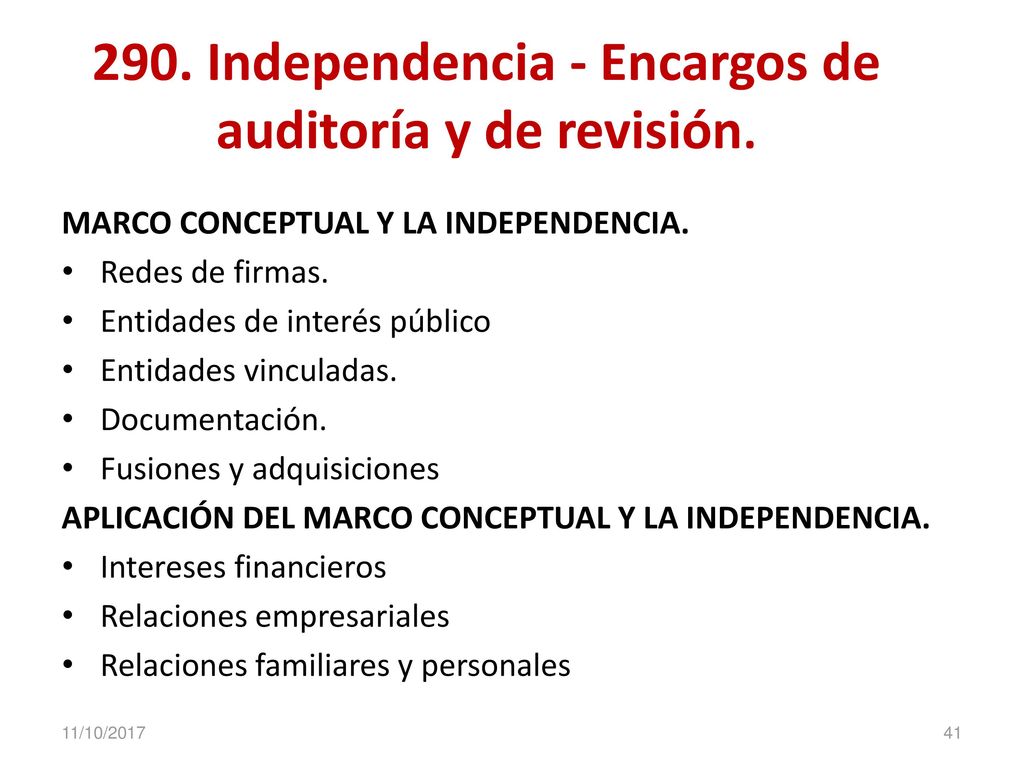 290. Independencia - Encargos de auditoría y de revisión.

MARCO CONCEPTUAL Y LA INDEPENDENCIA.
• Redes de firmas.
• Entidades de interés público
• Entidades vinculadas.
• Documentación.
• Fusiones y adquisiciones
APLICACIÓN DEL MARCO CONCEPTUAL Y LA INDEPENDENCIA.
• Intereses financieros
• Relaciones empresariales
• Relaciones familiares y personales

11/10/2017

41